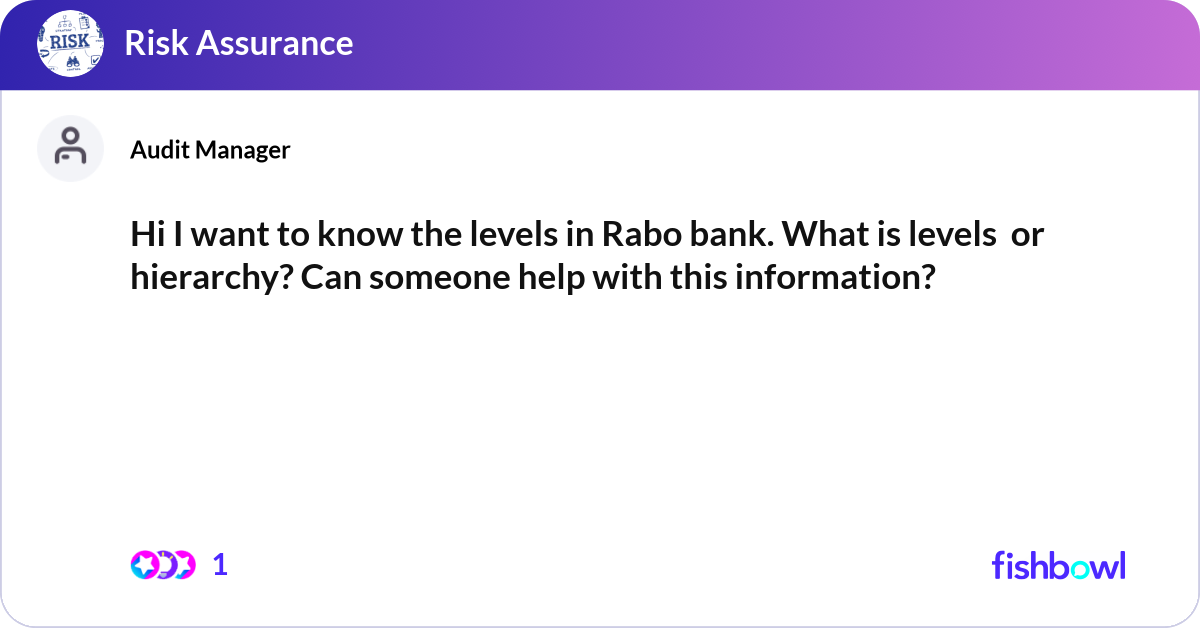 RISK

Risk Assurance

Audit Manager

Hi I want to know the levels in Rabo bank. What is levels or hierarchy? Can someone help with this information?

1

fishbowl